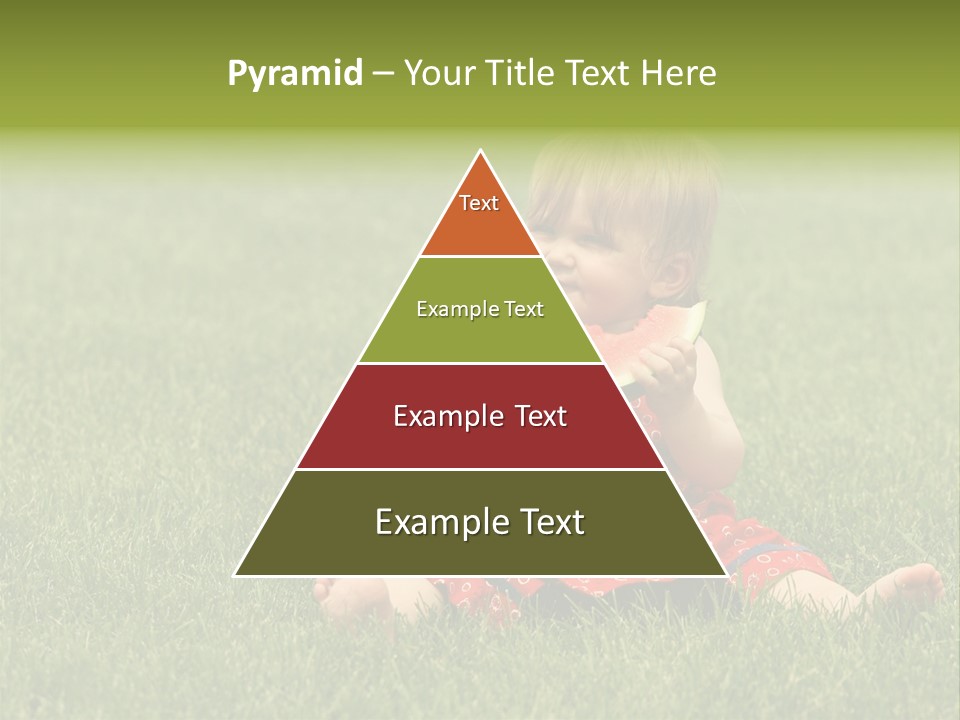 Pyramid – Your Title Text Here

Text

Example Text

Example Text

Example Text